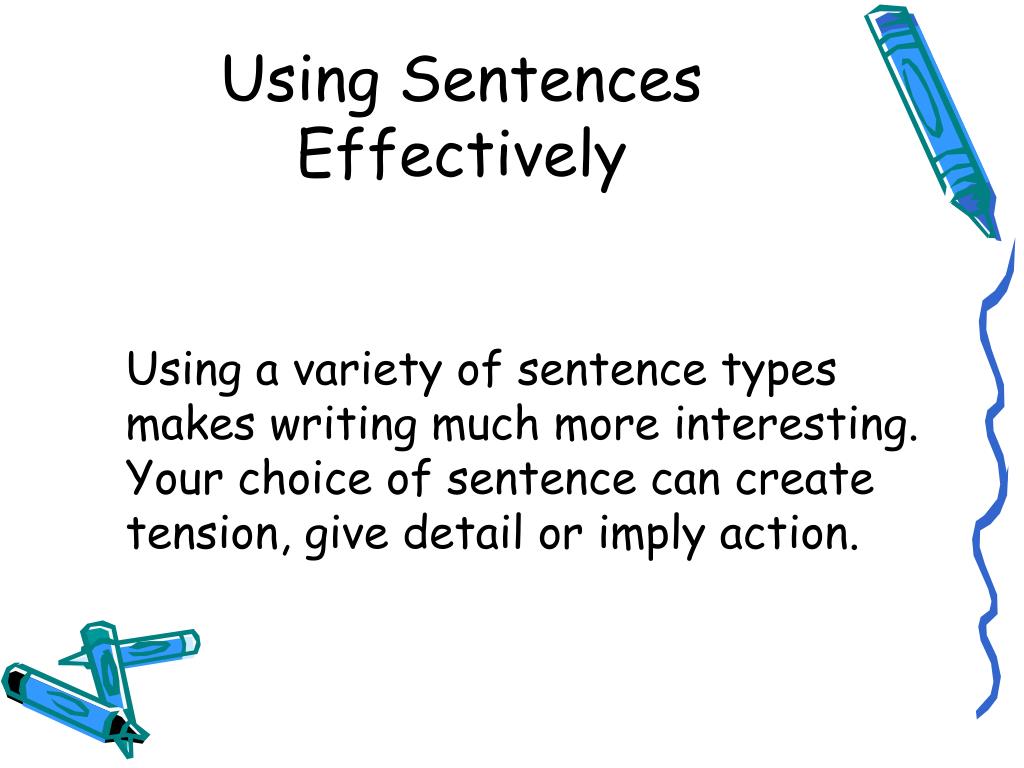 Using Sentences Effectively

Using a variety of sentence types makes writing much more interesting. Your choice of sentence can create tension, give detail or imply action.